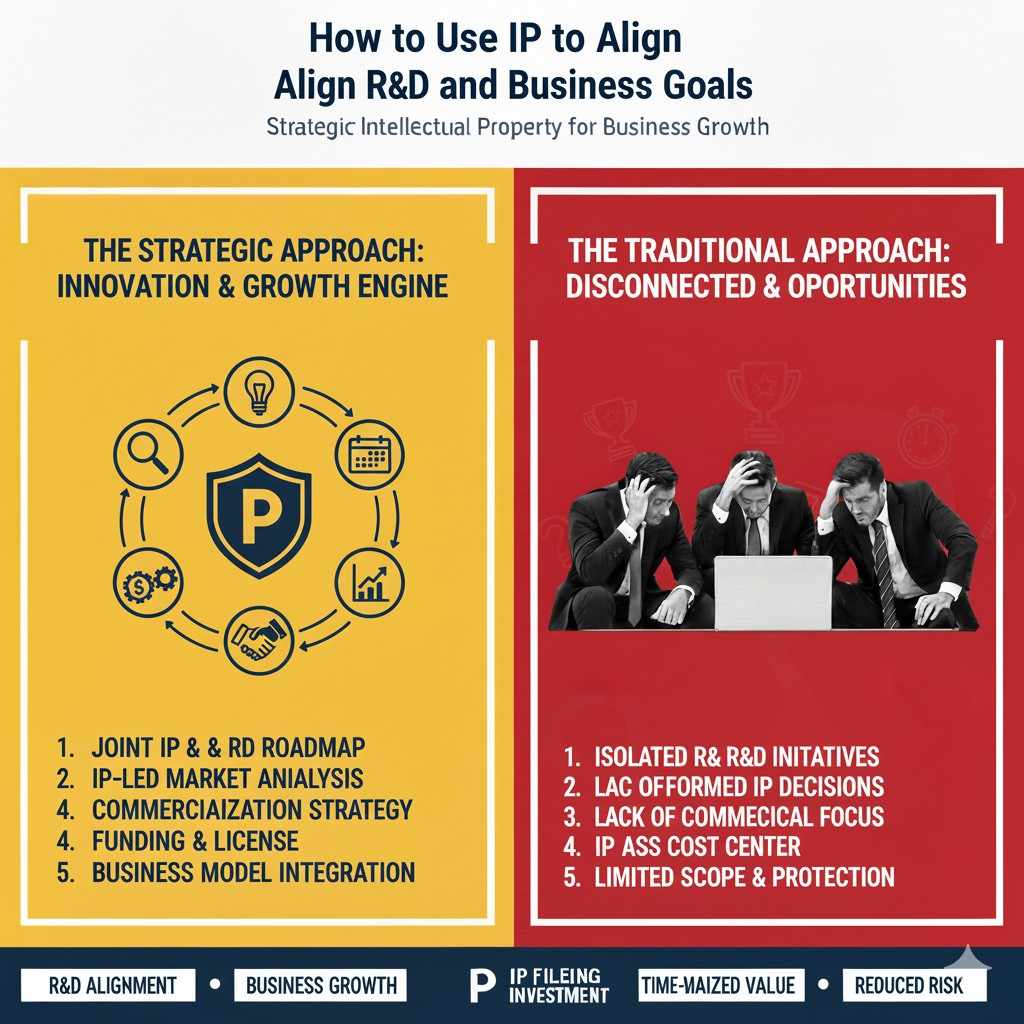 How to Use IP to Align
Align R&D and Business Goals

Strategic Intellectual Property for Business Growth

THE STRATEGIC APPROACH: INNOVATION & GROWTH ENGINE

P

1. JOINT IP & & RD ROADMAP
2. IP-LED MARKET ANIALYSIS
4. COMMERCIAIZATION STRATEGY
4. FUNDING & LICENSE
5. BUSINESS MODEL INTEGRATION

THE TRADITIONAL APPROACH: DISCONNECTED & OPORTUNITIES

1. ISOLATED R& R&D INITATIVES
2. LAC OFFORMED IP DECISIONS
3. LACK OF COMMECICAL FOCUS
4. IP ASS COST CENTER
5. LIMITED SCOPE & PROTECTION

R&D ALIGNMENT • BUSINESS GROWTH P IP FILEING INVESTMENT TIME-MAIZED VALUE • REDUCED RISK